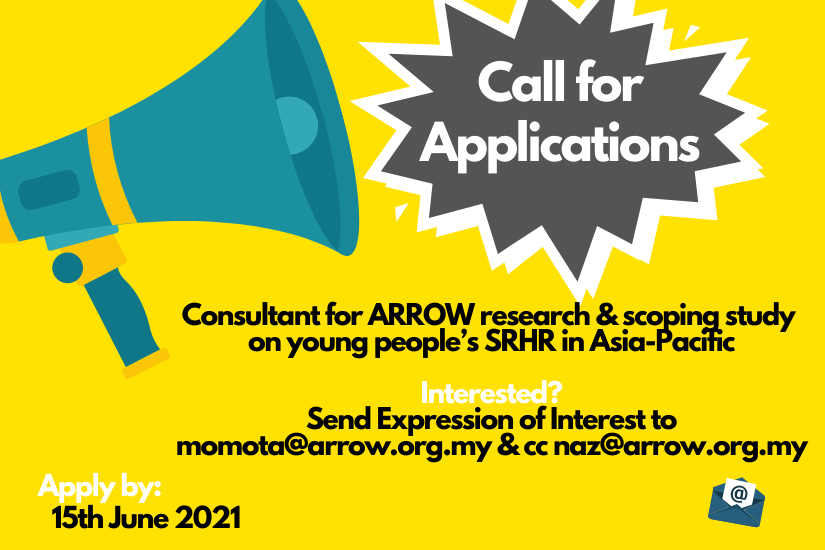 Call for Applications

Consultant for ARROW research & scoping study on young people's SRHR in Asia-Pacific

Interested?
Send Expression of Interest to momota@arrow.org.my & cc naz@arrow.org.my

Apply by:
15th June 2021

@